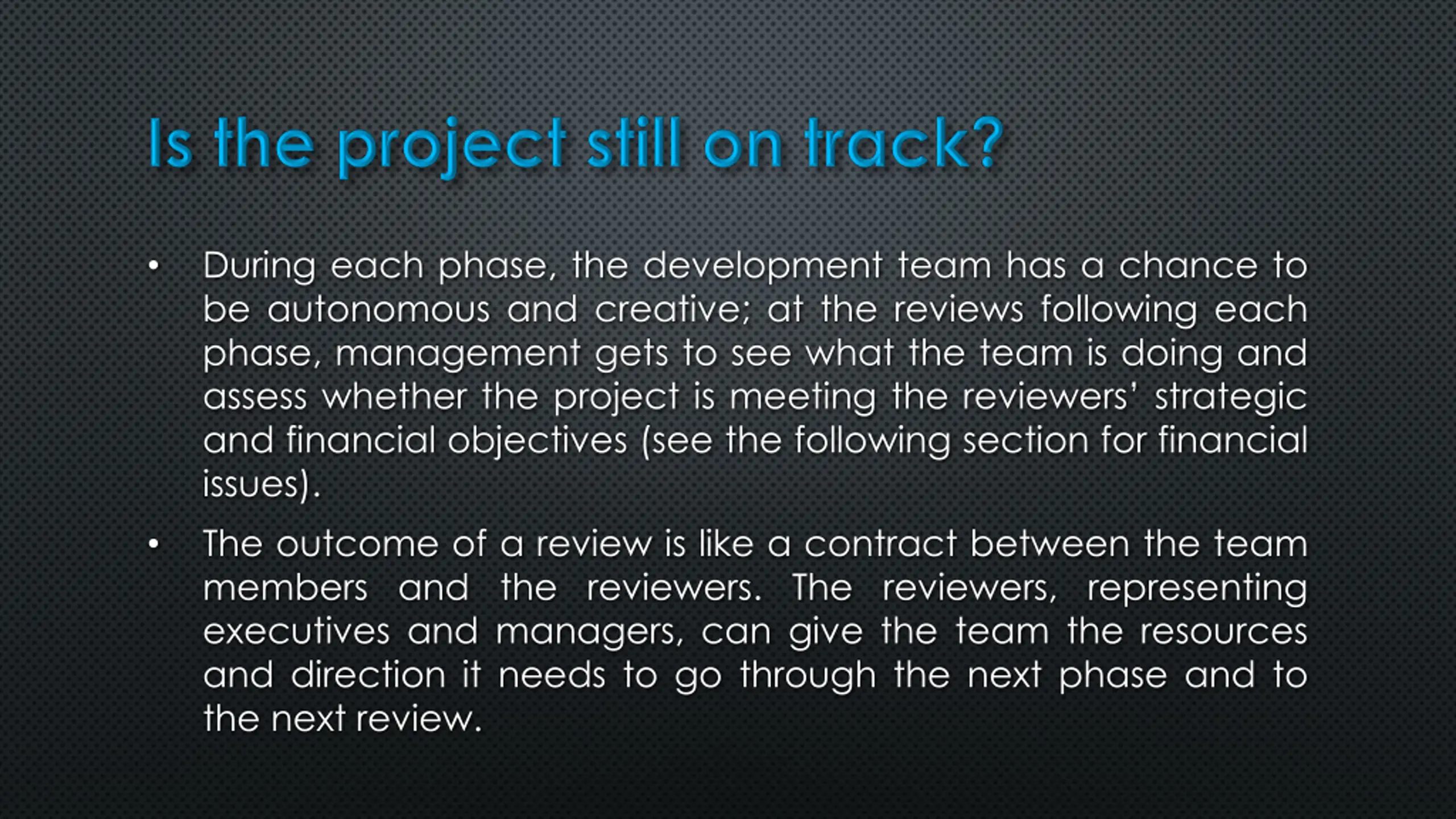 Is the project still on track?

• During each phase, the development team has a chance to be autonomous and creative; at the reviews following each phase, management gets to see what the team is doing and assess whether the project is meeting the reviewers' strategic and financial objectives (see the following section for financial issues).

• The outcome of a review is like a contract between the team members and the reviewers. The reviewers, representing executives and managers, can give the team the resources and direction it needs to go through the next phase and to the next review.